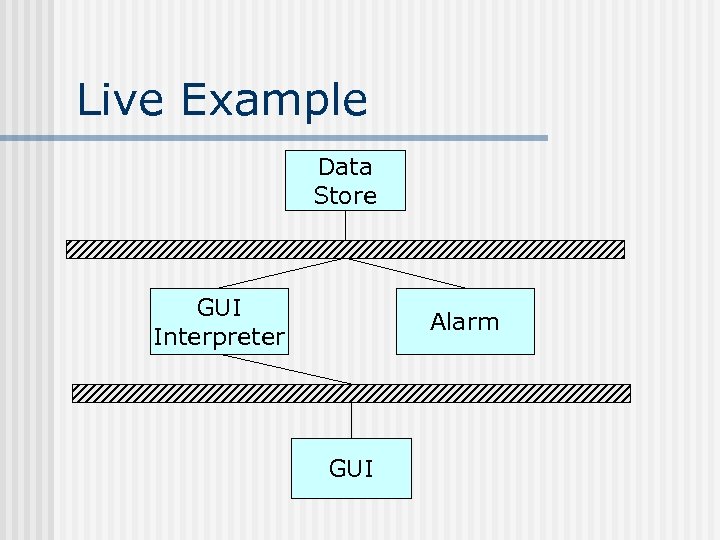 Live Example

Data Store

GUI Interpreter

Alarm

GUI